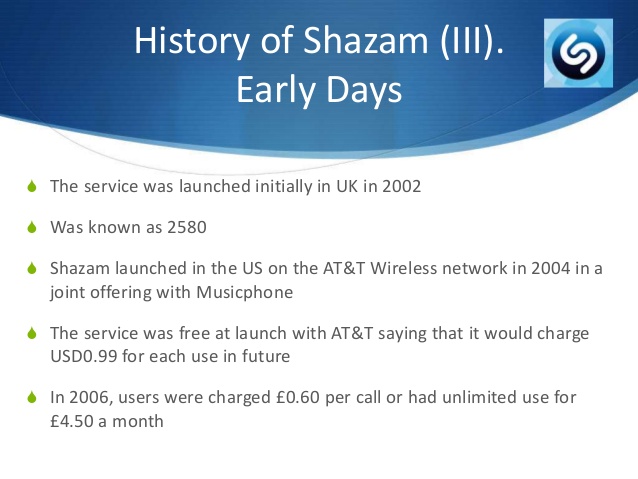 History of Shazam (III). Early Days

The service was launched initially in UK in 2002

Was known as 2580

Shazam launched in the US on the AT&T Wireless network in 2004 in a joint offering with Musicphone

The service was free at launch with AT&T saying that it would charge USD0.99 for each use in future

In 2006, users were charged £0.60 per call or had unlimited use for £4.50 a month